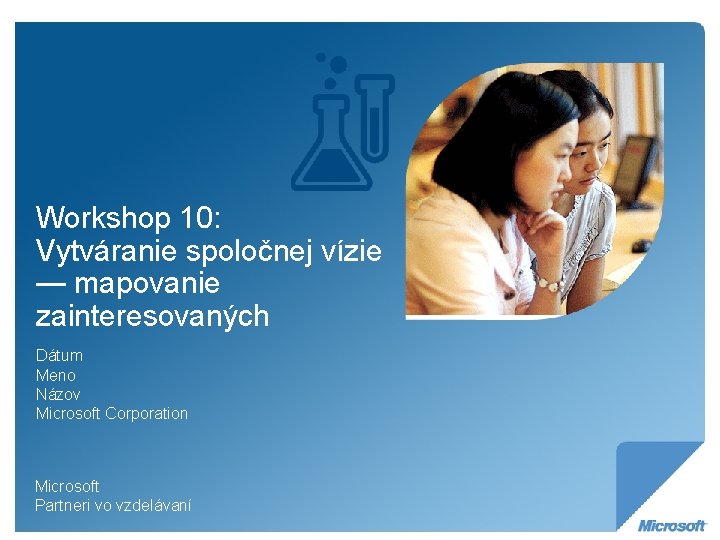 Workshop 10:
Vytváranie spoločnej vízie — mapovanie zainteresovaných

Dátum
Meno
Názov
Microsoft Corporation

Microsoft
Partneri vo vzdelávaní

Microsoft